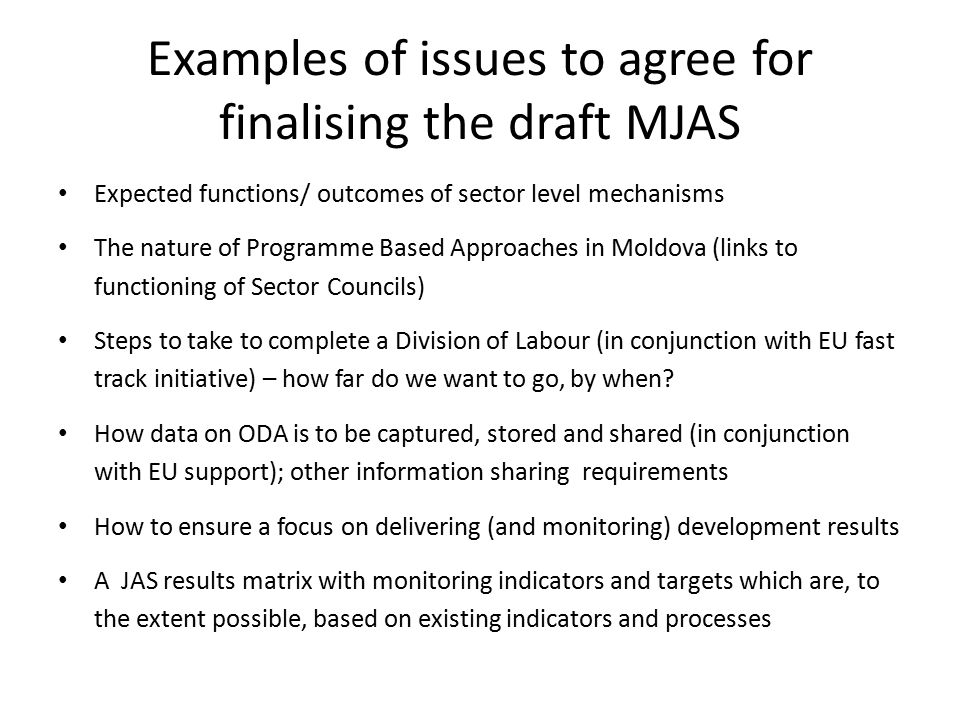 Examples of issues to agree for finalising the draft MJAS

• Expected functions/ outcomes of sector level mechanisms

• The nature of Programme Based Approaches in Moldova (links to functioning of Sector Councils)

• Steps to take to complete a Division of Labour (in conjunction with EU fast track initiative) – how far do we want to go, by when?

• How data on ODA is to be captured, stored and shared (in conjunction with EU support); other information sharing requirements

• How to ensure a focus on delivering (and monitoring) development results

• A JAS results matrix with monitoring indicators and targets which are, to the extent possible, based on existing indicators and processes